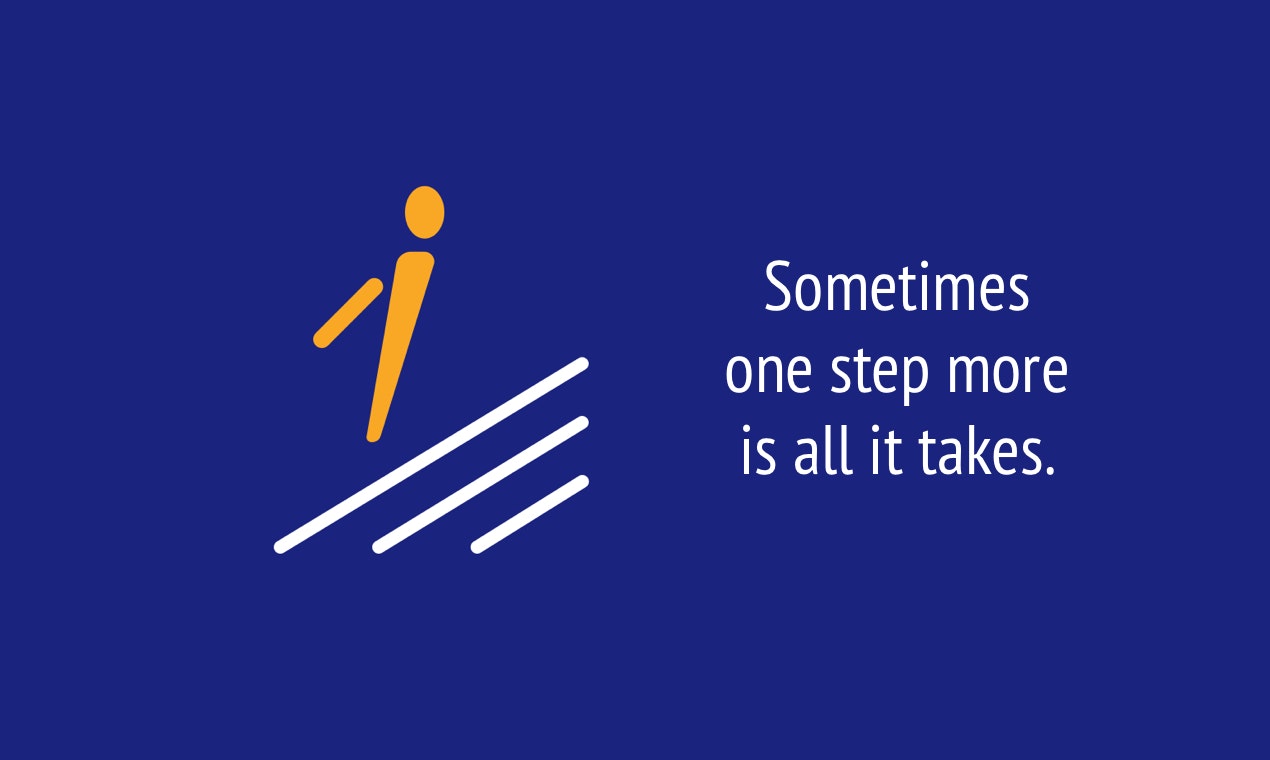 Sometimes one step more is all it takes.